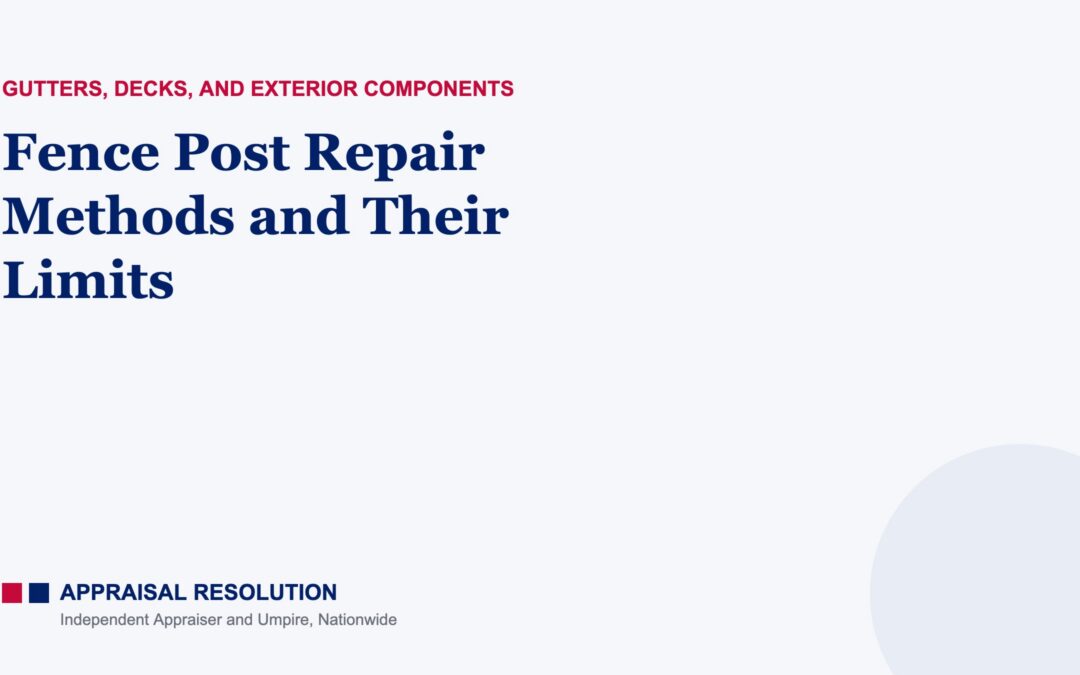 GUTTERS, DECKS, AND EXTERIOR COMPONENTS

Fence Post Repair Methods and Their Limits

APPRAISAL RESOLUTION
Independent Appraiser and Umpire, Nationwide